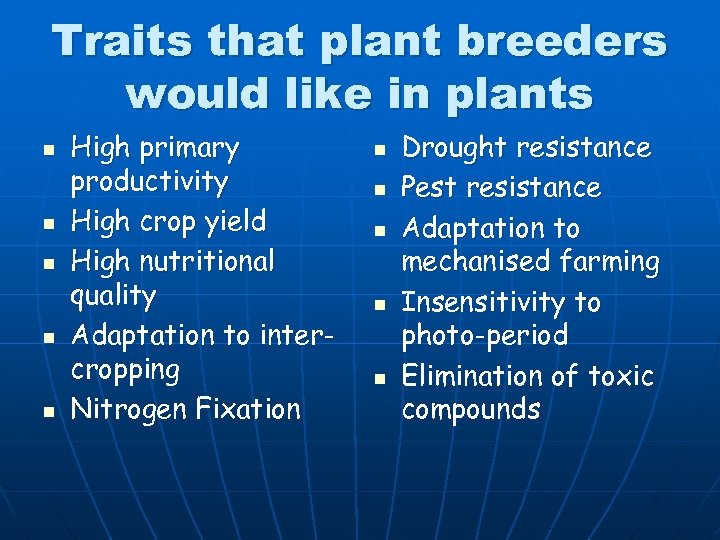 Traits that plant breeders would like in plants

- High primary productivity
- High crop yield
- High nutritional quality
- Adaptation to inter-cropping
- Nitrogen Fixation

- Drought resistance
- Pest resistance
- Adaptation to mechanised farming
- Insensitivity to photo-period
- Elimination of toxic compounds